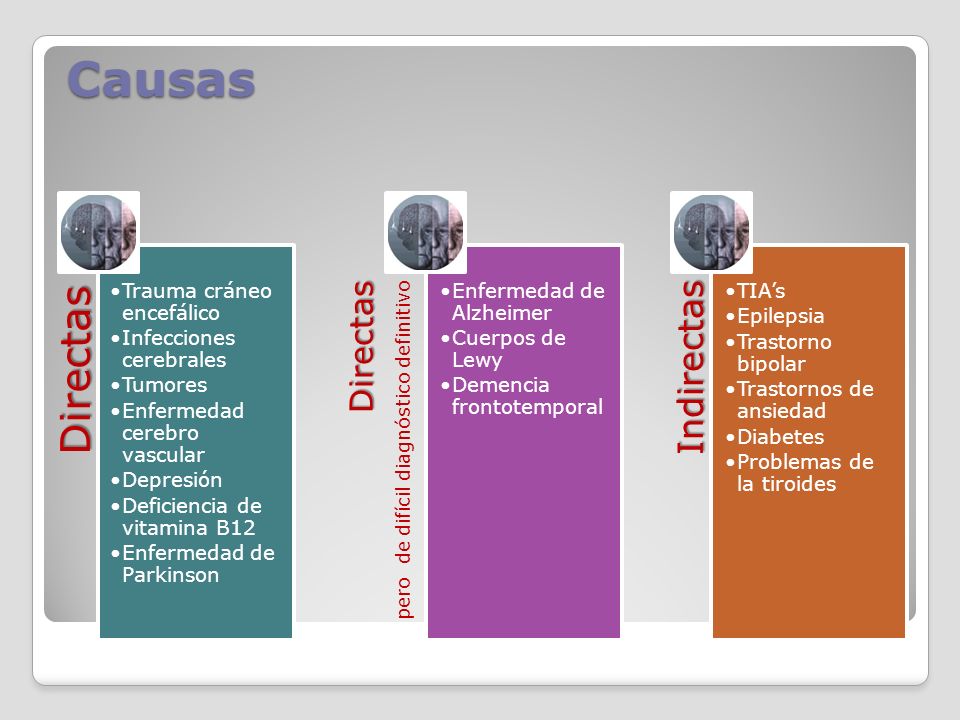 Causas

Directas

•Trauma cráneo encefálico
•Infecciones cerebrales
•Tumores
•Enfermedad cerebro vascular
•Depresión
•Deficiencia de vitamina B12
•Enfermedad de Parkinson

Directas
pero de difícil diagnóstico definitivo

•Enfermedad de Alzheimer
•Cuerpos de Lewy
•Demencia frontotemporal

Indirectas

•TIA's
•Epilepsia
•Trastorno bipolar
•Trastornos de ansiedad
•Diabetes
•Problemas de la tiroides